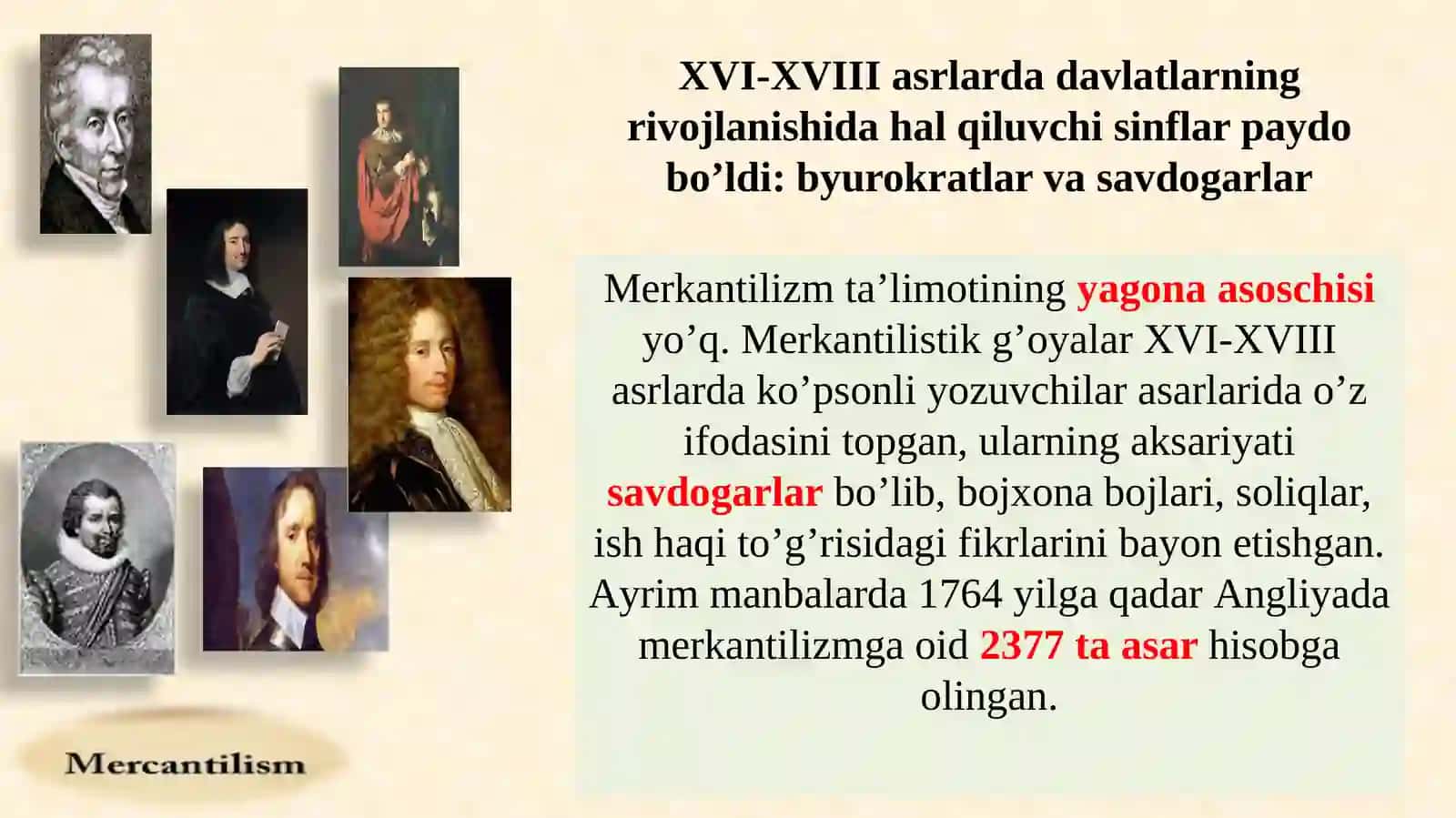 XVI-XVIII asrlarda davlatlarning rivojlanishida hal qiluvchi sinflar paydo bo’ldi: byurokratlar va savdogarlar

Merkantilizm ta’limotining yagona asoschisi yo’q. Merkantilistik g’oyalar XVI-XVIII asrlarda ko’psonli yozuvchilar asarlarida o’z ifodasini topgan, ularning aksariyati savdogarlar bo’lib, bojxona bojlari, soliqlar, ish haqi to’g’risidagi fikrlarini bayon etishgan. Ayrim manbalarda 1764 yilga qadar Angliyada merkantilizmga oid 2377 ta asar hisobga olingan.

Mercantilism